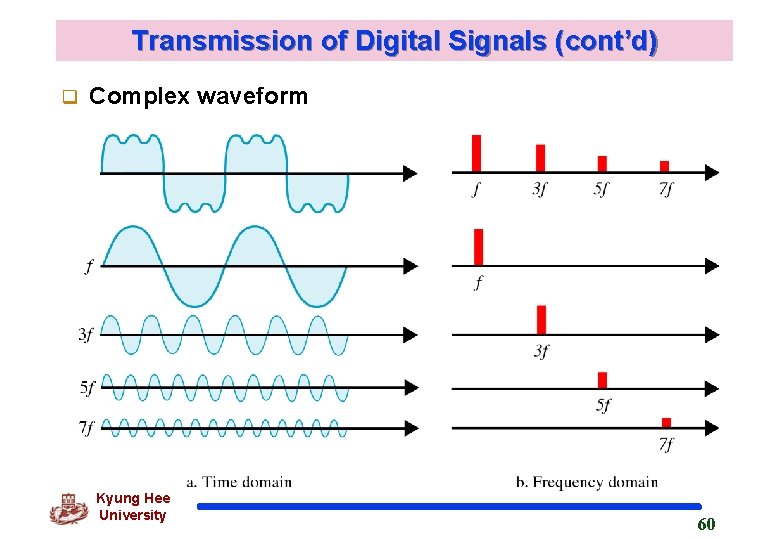 Transmission of Digital Signals (cont'd)

Complex waveform

$f$ $3f$ $5f$ $7f$

$f$

$f$

$3f$

$3f$

$5f$

$5f$

$7f$

$7f$

a. Time domain

b. Frequency domain

Kyung Hee University

60